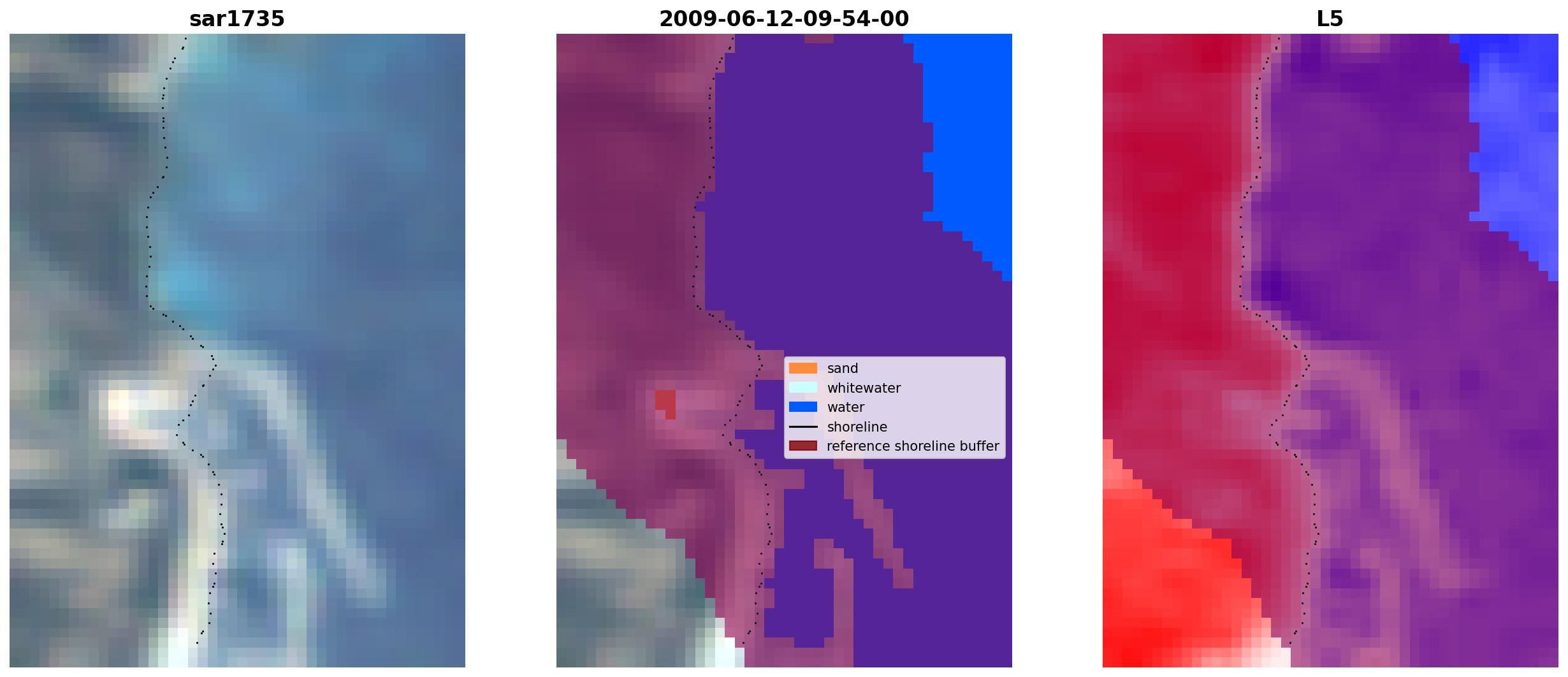 sar1735

2009-06-12-09-54-00

sand
whitewater
water
shoreline
reference shoreline buffer

L5